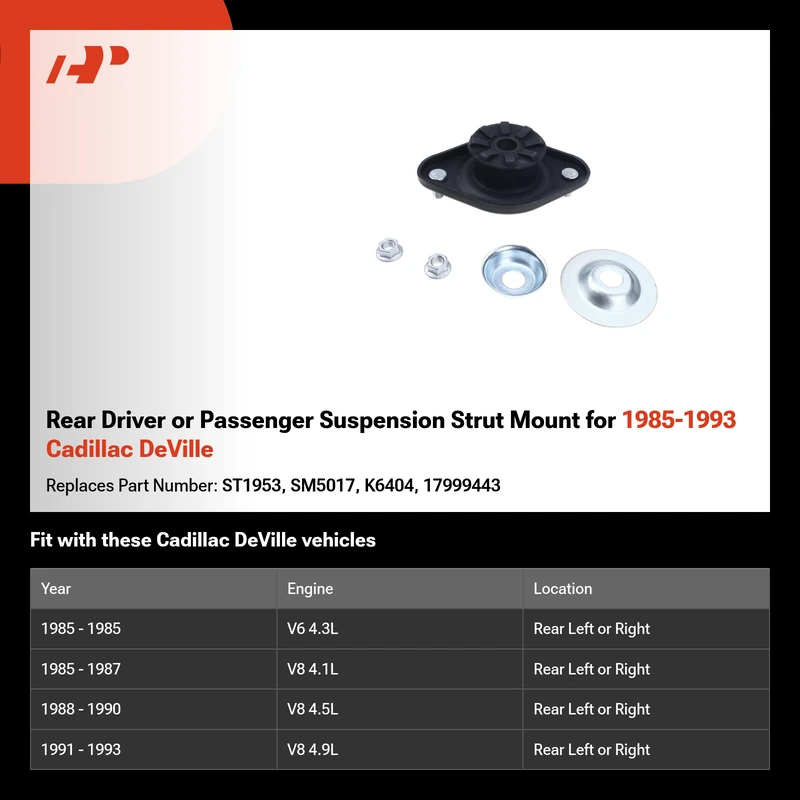 Rear Driver or Passenger Suspension Strut Mount for 1985-1993 Cadillac DeVille

Replaces Part Number: ST1953, SM5017, K6404, 17999443

Fit with these Cadillac DeVille vehicles

| Year | Engine | Location |
|---|---|---|
| 1985 - 1985 | V6 4.3L | Rear Left or Right |
| 1985 - 1987 | V8 4.1L | Rear Left or Right |
| 1988 - 1990 | V8 4.5L | Rear Left or Right |
| 1991 - 1993 | V8 4.9L | Rear Left or Right |